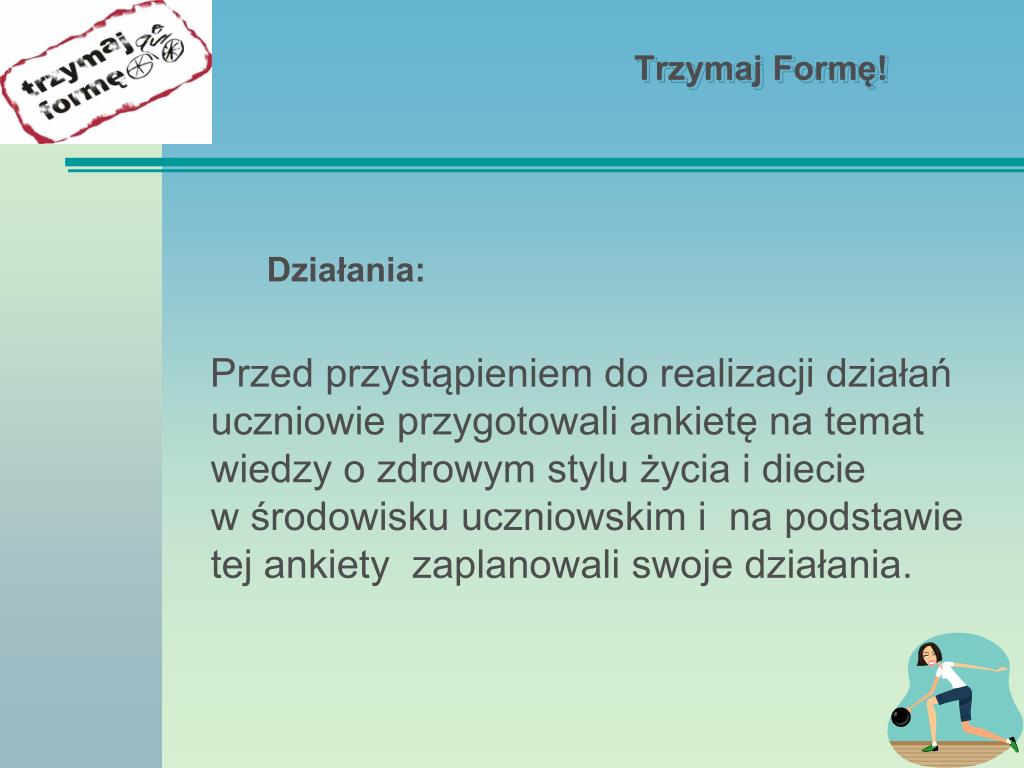 trzymaj formę

Trzymaj Formę!

Działania:

Przed przystąpieniem do realizacji działań uczniowie przygotowali ankietę na temat wiedzy o zdrowym stylu życia i diecie w środowisku uczniowskim i na podstawie tej ankiety zaplanowali swoje działania.